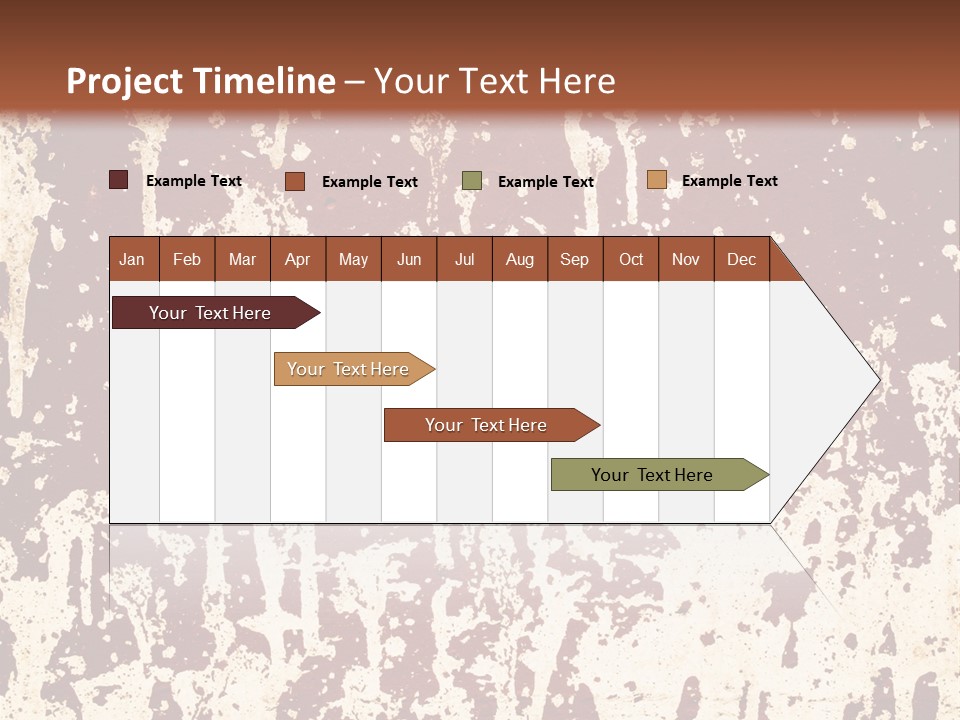 Project Timeline – Your Text Here

Example Text Example Text Example Text Example Text

| Jan | Feb | Mar | Apr | May | Jun | Jul | Aug | Sep | Oct | Nov | Dec |
|---|---|---|---|---|---|---|---|---|---|---|---|

Your Text Here

Your Text Here

Your Text Here

Your Text Here